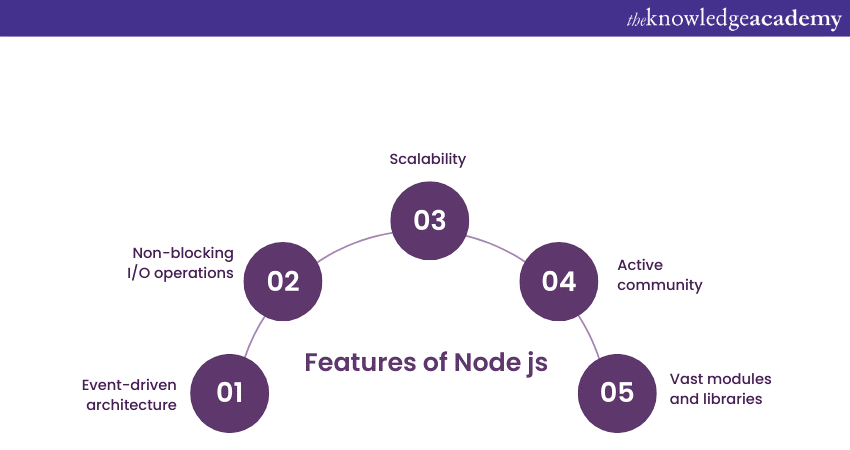 theknowledgeacademy

Features of Node js

01
Event-driven architecture

02
Non-blocking I/O operations

03
Scalability

04
Active community

05
Vast modules and libraries